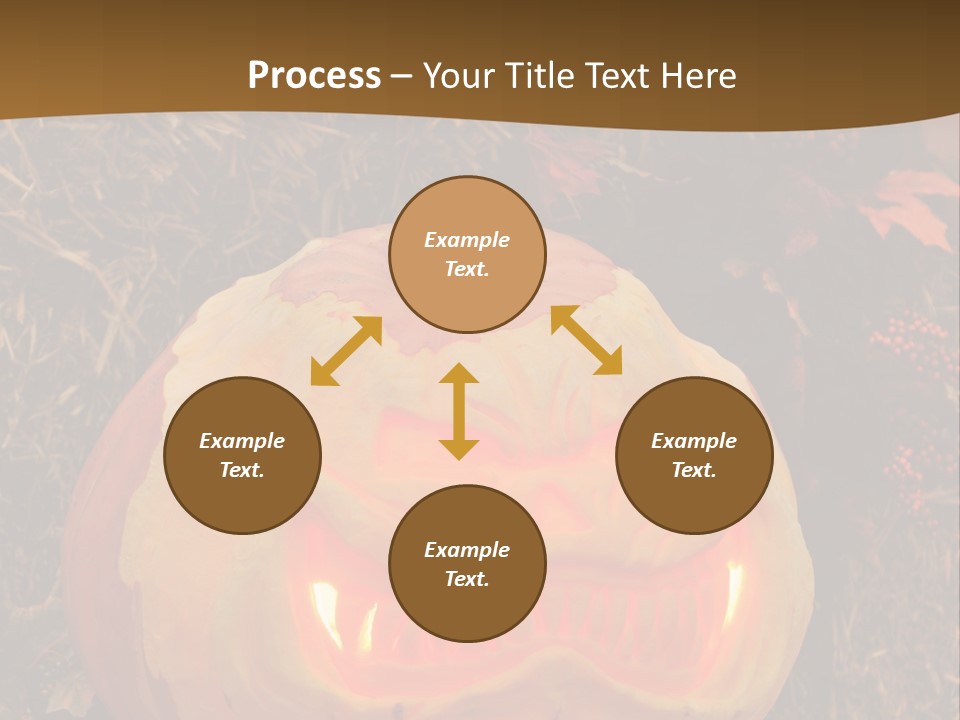 Process – Your Title Text Here

Example Text.

Example Text.

Example Text.

Example Text.